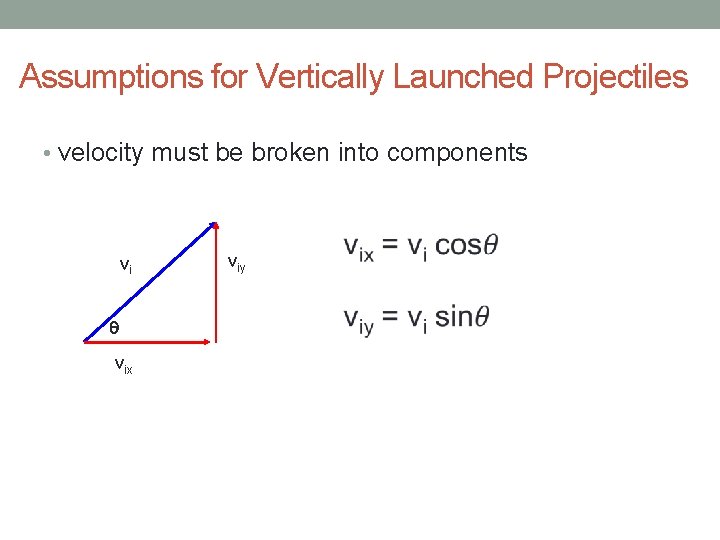 Assumptions for Vertically Launched Projectiles

• velocity must be broken into components

$v_i$

$v_{iy}$

$\theta$

$v_{ix}$

$v_{ix} = v_i \cos\theta$

$v_{iy} = v_i \sin\theta$